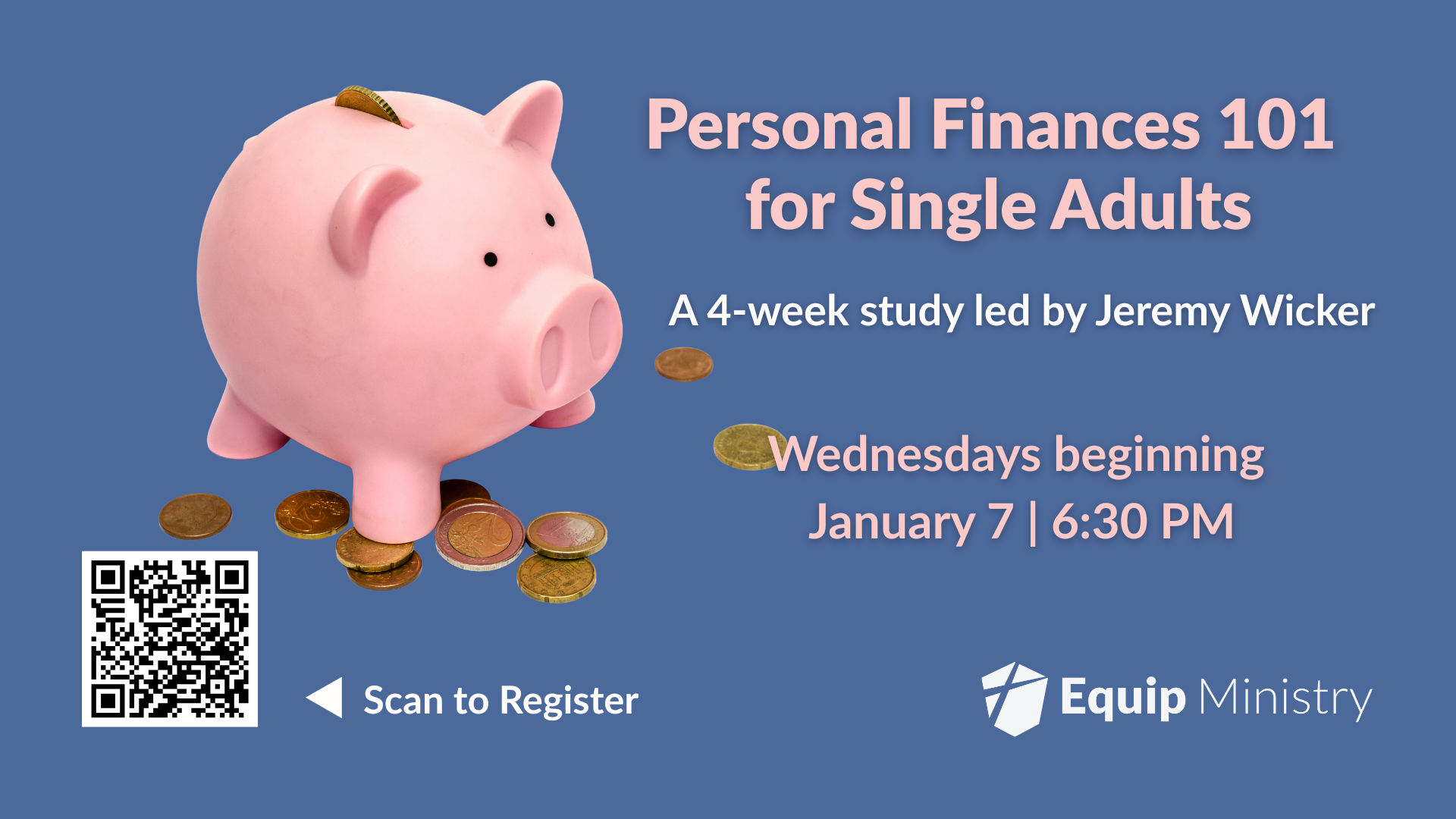 Personal Finances 101 for Single Adults

A 4-week study led by Jeremy Wicker

Wednesdays beginning January 7 | 6:30 PM

Scan to Register

Equip Ministry